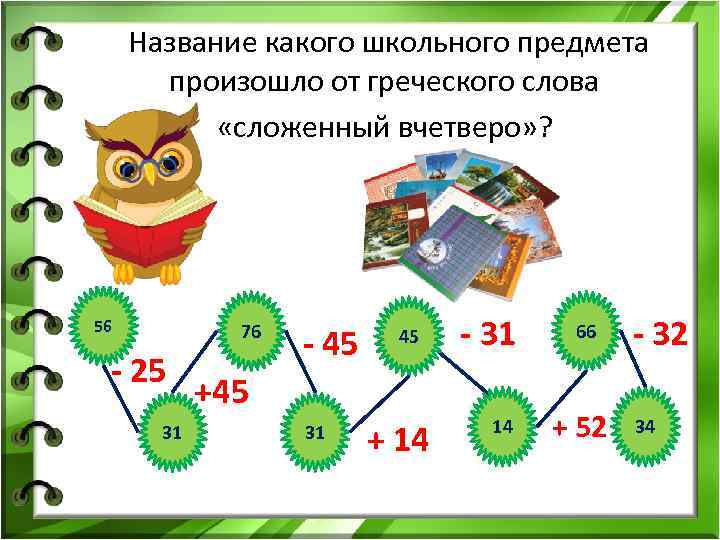 Название какого школьного предмета произошло от греческого слова «сложенный вчетверо»?

56

- 25

31

+45

76

- 45

31

+ 14

45

- 31

14

+ 52

66

- 32

34